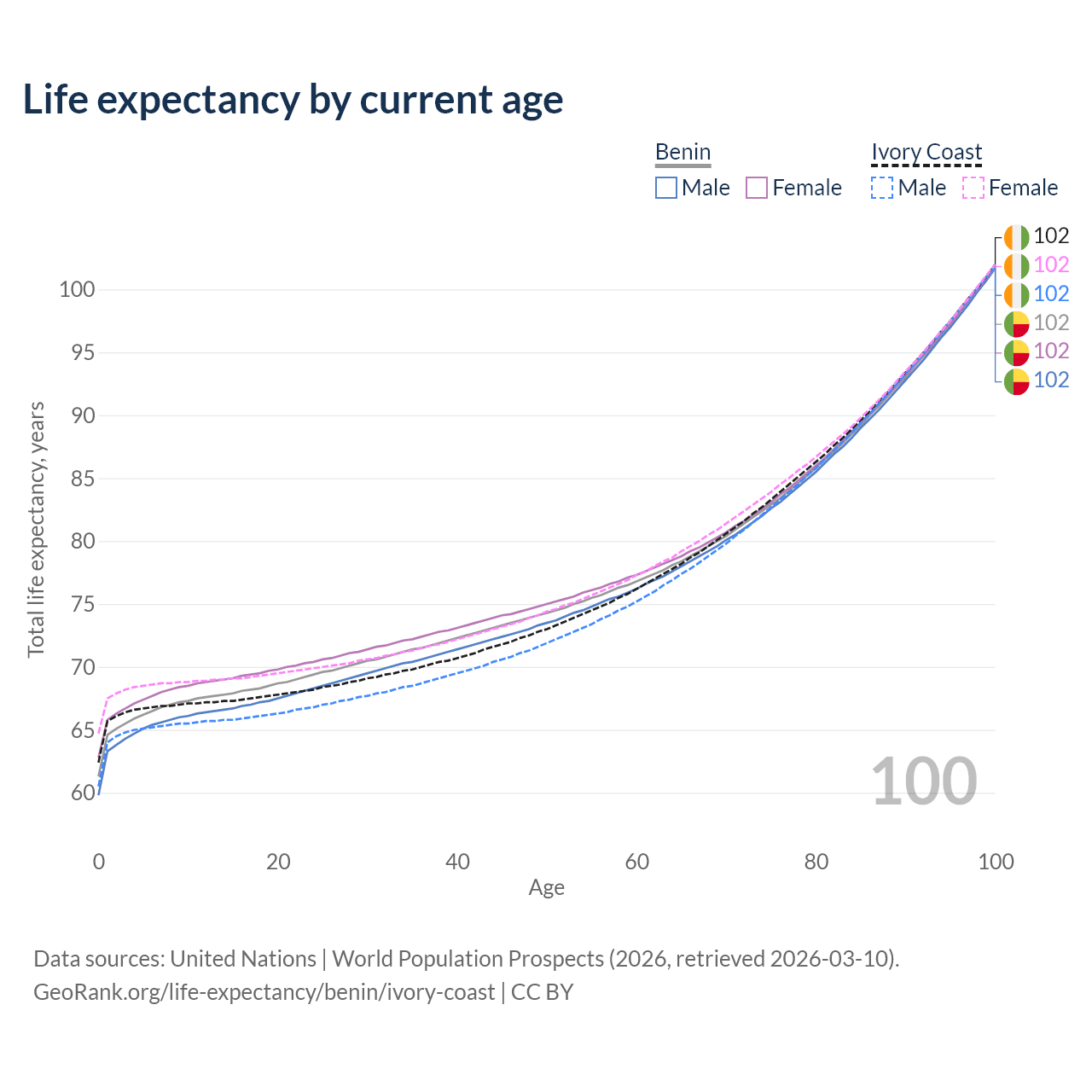 Life expectancy by current age

Benin
Male Female

Ivory Coast
Male Female

102
102
102
102
102
102

100
95
90
85
80
75
70
65
60

Total life expectancy, years

100

0 20 40 60 80 100
Age

Data sources: United Nations | World Population Prospects (2026, retrieved 2026-03-10).
GeoRank.org/life-expectancy/benin/ivory-coast | CC BY